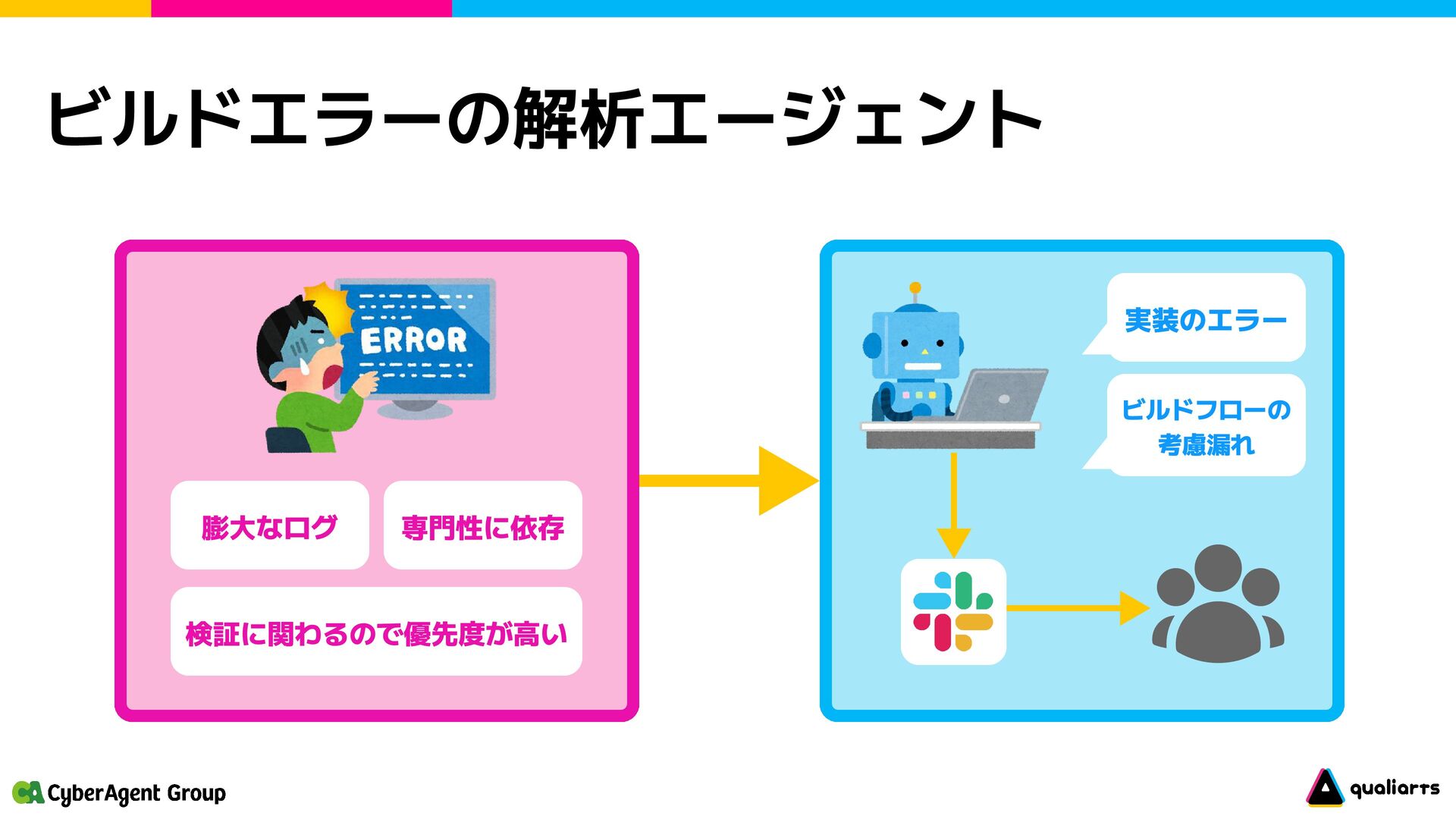 ビルドエラーの解析エージェント

ERROR

膨大なログ

専門性に依存

検証に関わるので優先度が高い

実装のエラー

ビルドフローの考慮漏れ

CA CyberAgent Group

qualiarts